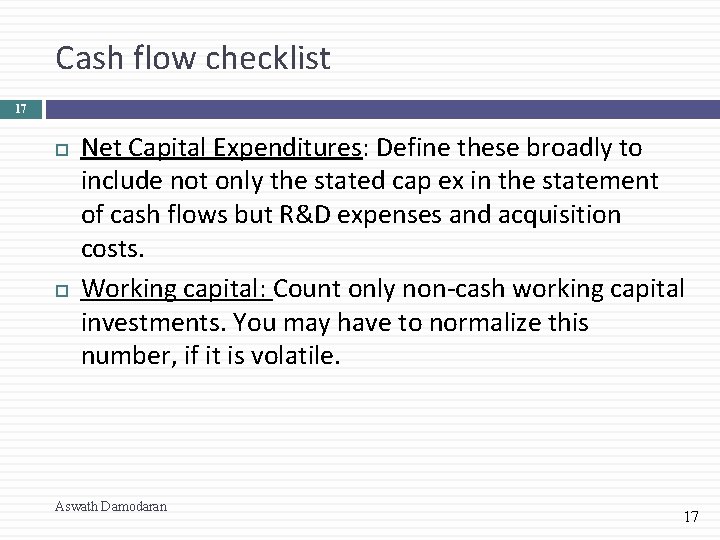 Cash flow checklist

17

Net Capital Expenditures: Define these broadly to include not only the stated cap ex in the statement of cash flows but R&D expenses and acquisition costs.

Working capital: Count only non-cash working capital investments. You may have to normalize this number, if it is volatile.

Aswath Damodaran

17